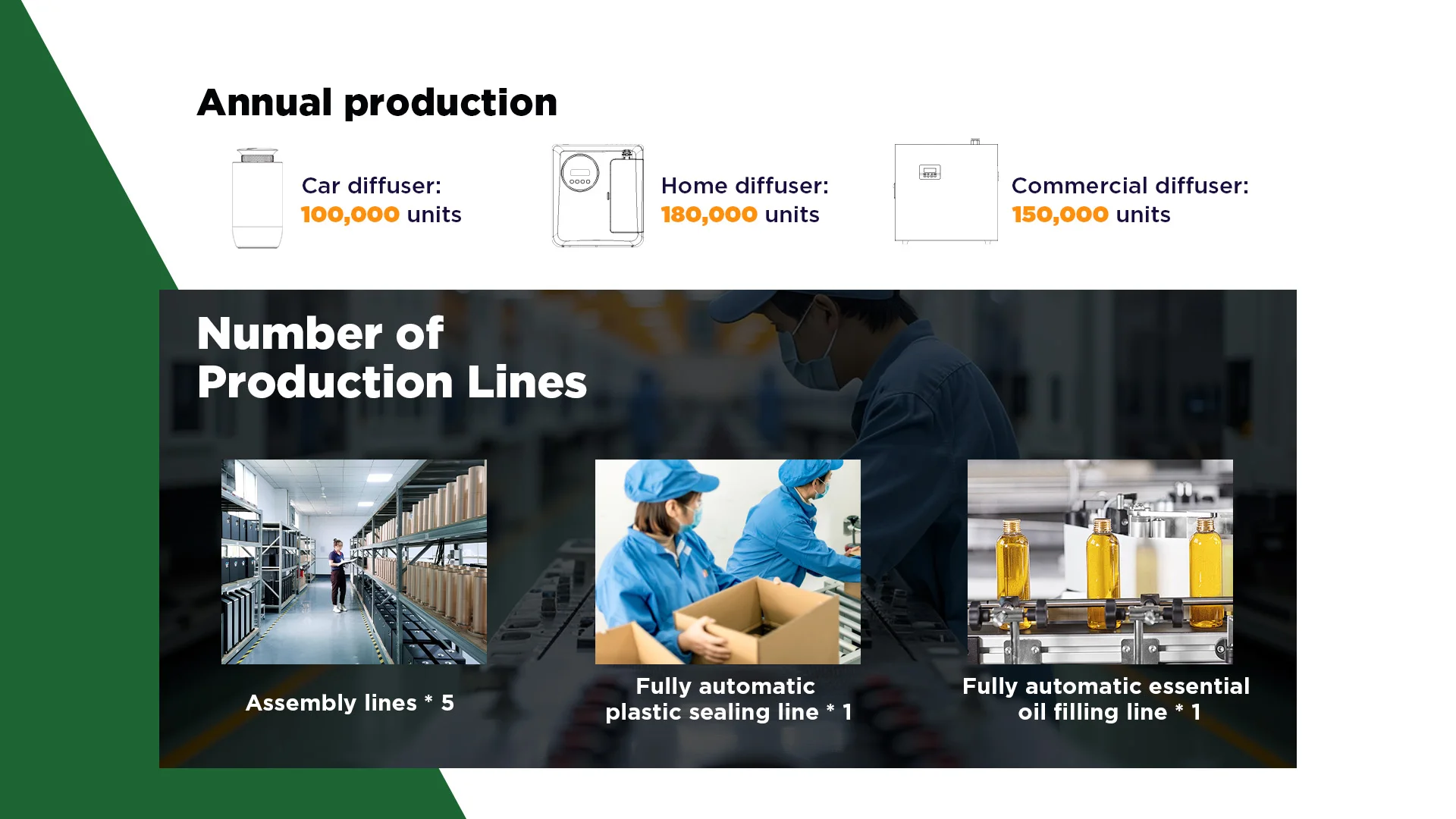 Annual production

Car diffuser:
100,000 units

Home diffuser:
180,000 units

Commercial diffuser:
150,000 units

Number of
Production Lines

Assembly lines * 5

Fully automatic
plastic sealing line * 1

Fully automatic essential
oil filling line * 1